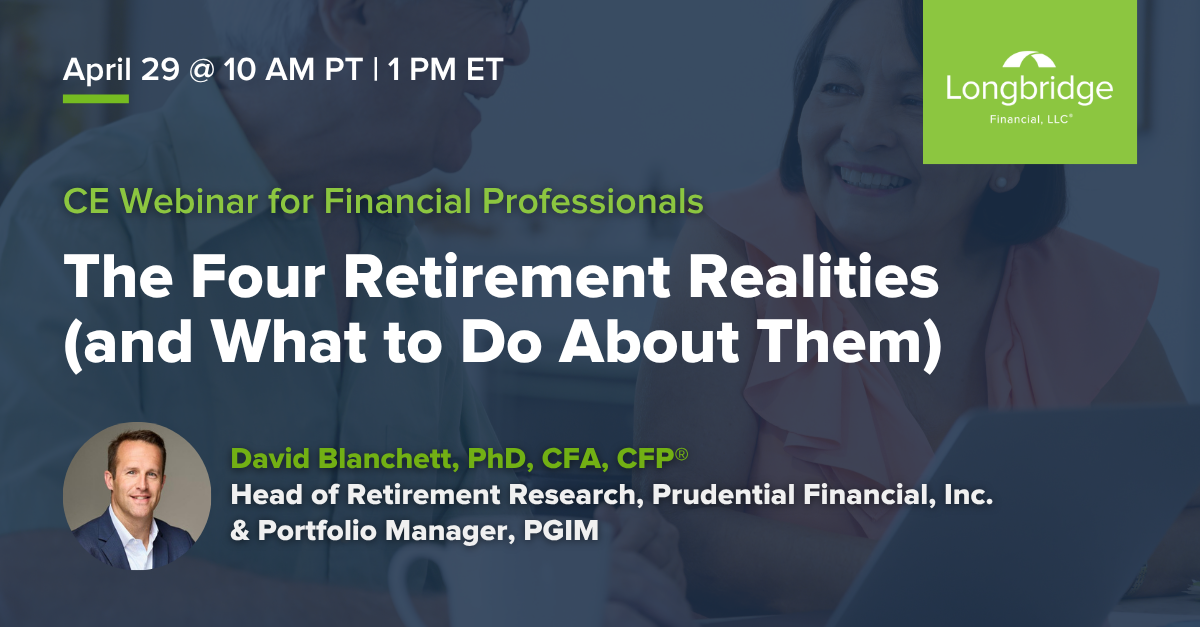 April 29 @ 10 AM PT | 1 PM ET

Longbridge
Financial, LLC®

CE Webinar for Financial Professionals

The Four Retirement Realities (and What to Do About Them)

David Blanchett, PhD, CFA, CFP®
Head of Retirement Research, Prudential Financial, Inc. & Portfolio Manager, PGIM